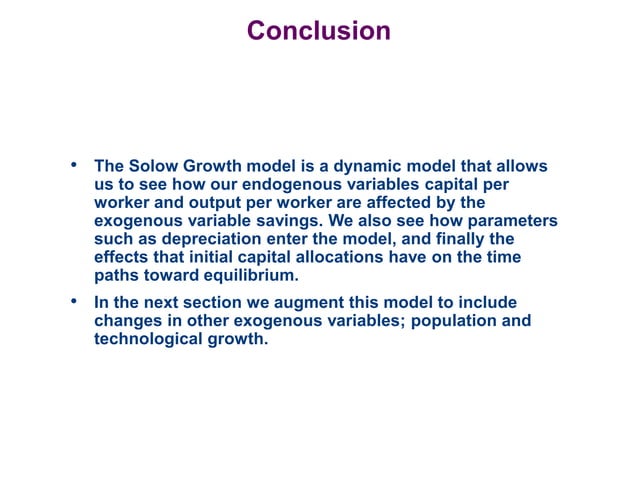 Conclusion

• The Solow Growth model is a dynamic model that allows us to see how our endogenous variables capital per worker and output per worker are affected by the exogenous variable savings. We also see how parameters such as depreciation enter the model, and finally the effects that initial capital allocations have on the time paths toward equilibrium.

• In the next section we augment this model to include changes in other exogenous variables; population and technological growth.